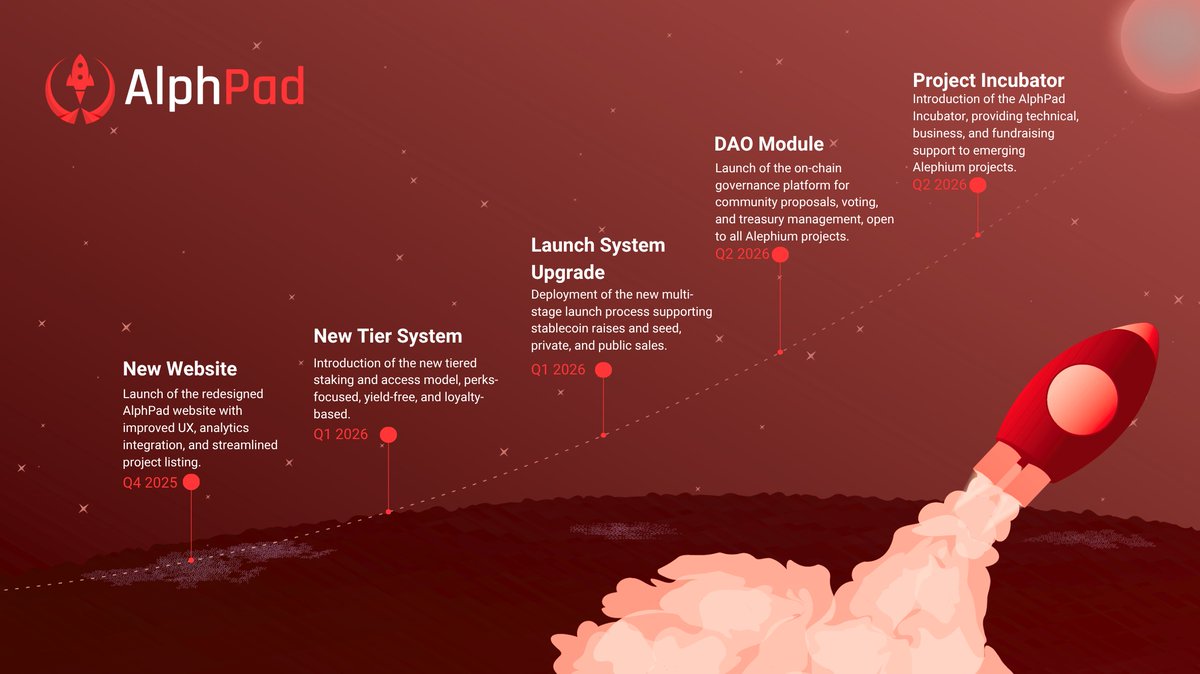 AlphPad

New Website

Launch of the redesigned AlphPad website with improved UX, analytics integration, and streamlined project listing.

Q4 2025

New Tier System

Introduction of the new tiered staking and access model, perks-focused, yield-free, and loyalty-based.

Q1 2026

Launch System Upgrade

Deployment of the new multi-stage launch process supporting stablecoin raises and seed, private, and public sales.

Q1 2026

DAO Module

Launch of the on-chain governance platform for community proposals, voting, and treasury management, open to all Alephium projects.

Q2 2026

Project Incubator

Introduction of the AlphPad Incubator, providing technical, business, and fundraising support to emerging Alephium projects.

Q2 2026